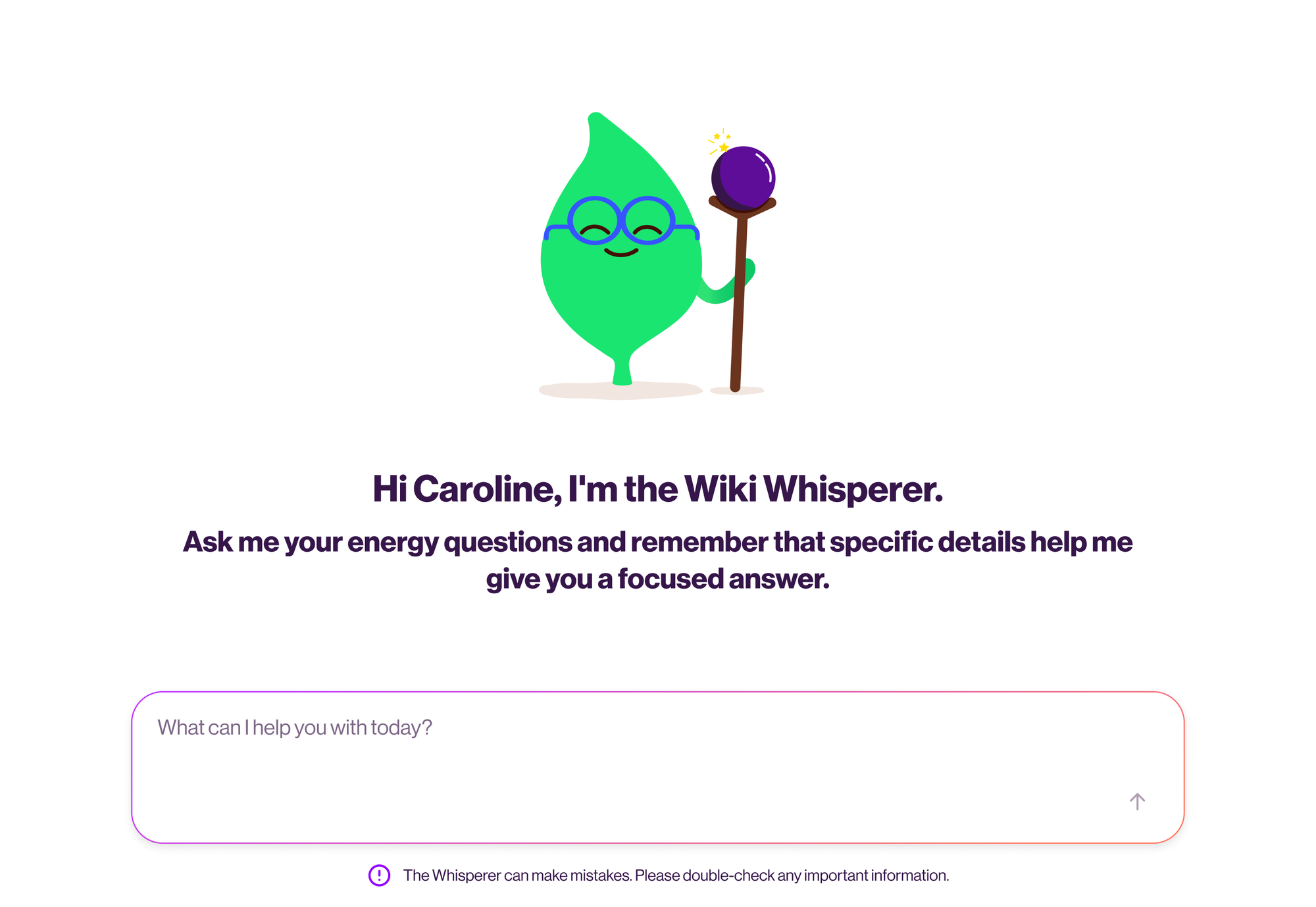 Hi Caroline, I'm the Wiki Whisperer.

Ask me your energy questions and remember that specific details help me give you a focused answer.

What can I help you with today?

The Whisperer can make mistakes. Please double-check any important information.